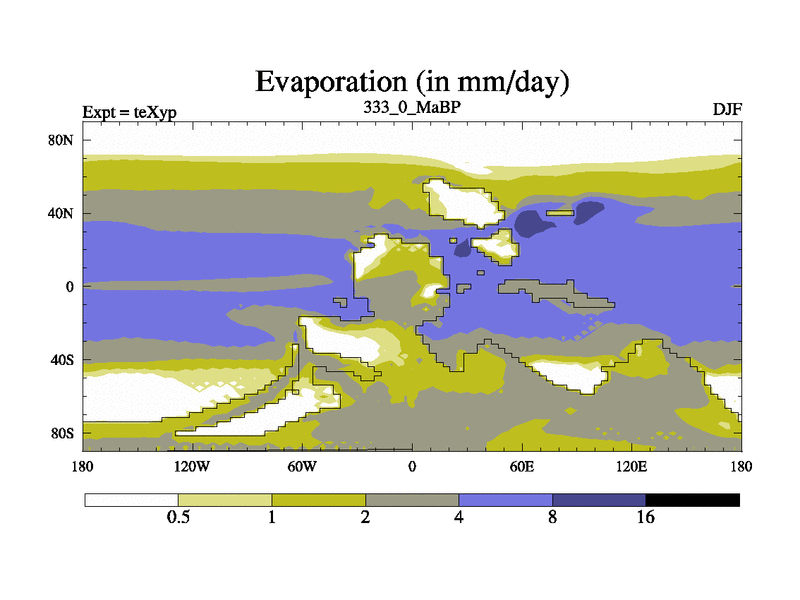 Evaporation (in mm/day)

Expt = teXyp

333_0_MaBP

DJF

80N
40N
0
40S
80S

180
120W
60W
0
60E
120E
180

0.5
1
2
4
8
16